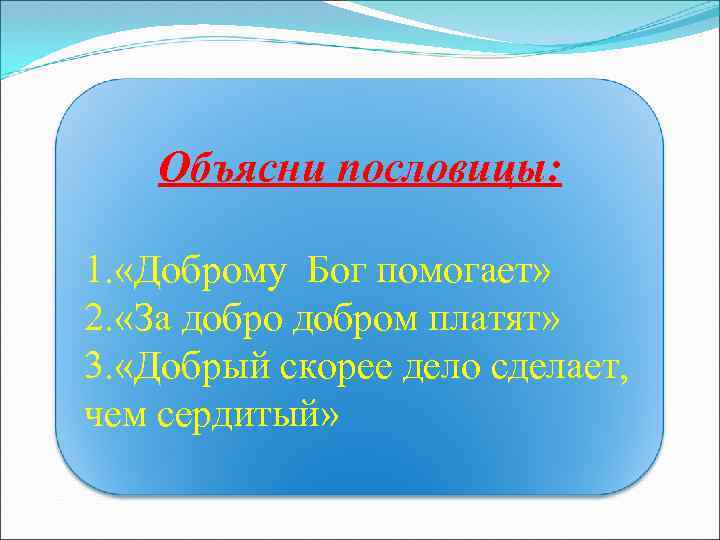 Объясни пословицы:

1.«Доброму Бог помогает»
2.«За добро добром платят»
3.«Добрый скорее дело сделает, чем сердитый»